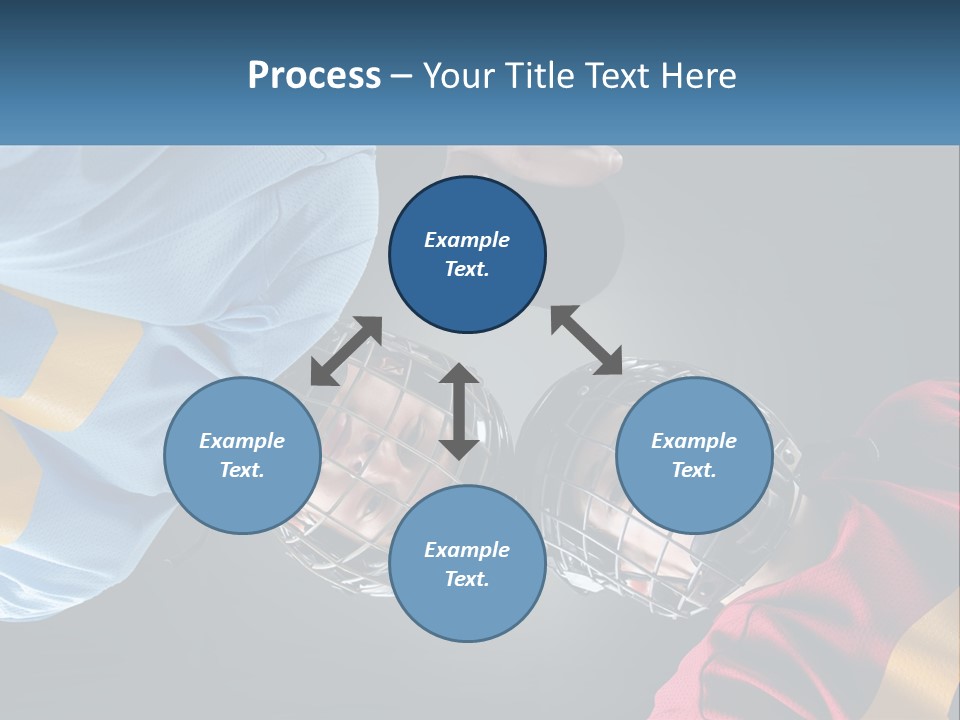 Process – Your Title Text Here

Example Text.

Example Text.

Example Text.

Example Text.